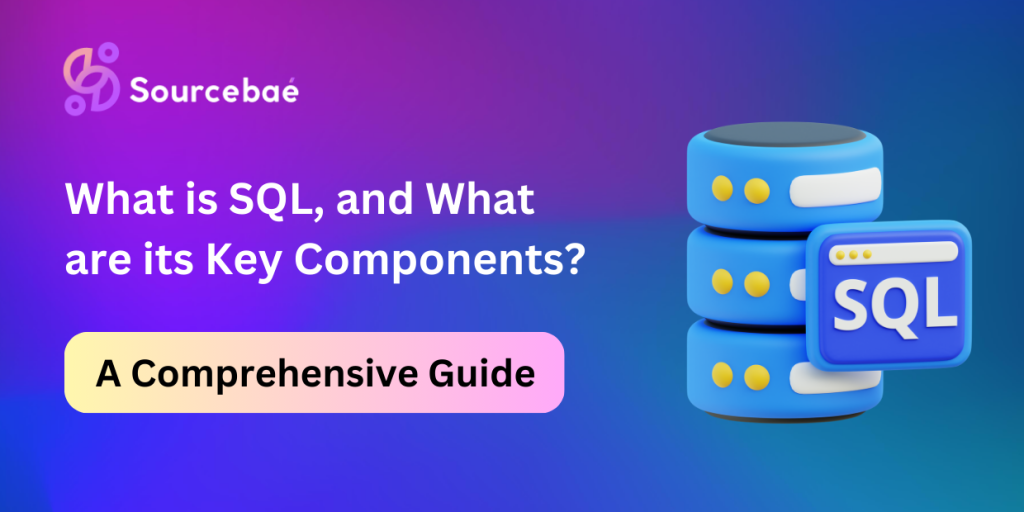 Sourcebaé

What is SQL, and What are its Key Components?

A Comprehensive Guide

SQL